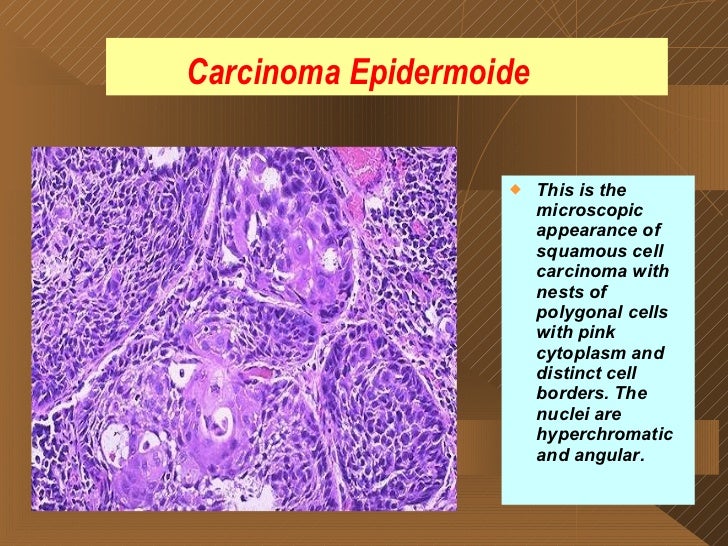 Carcinoma Epidermoide

This is the microscopic appearance of squamous cell carcinoma with nests of polygonal cells with pink cytoplasm and distinct cell borders. The nuclei are hyperchromatic and angular.